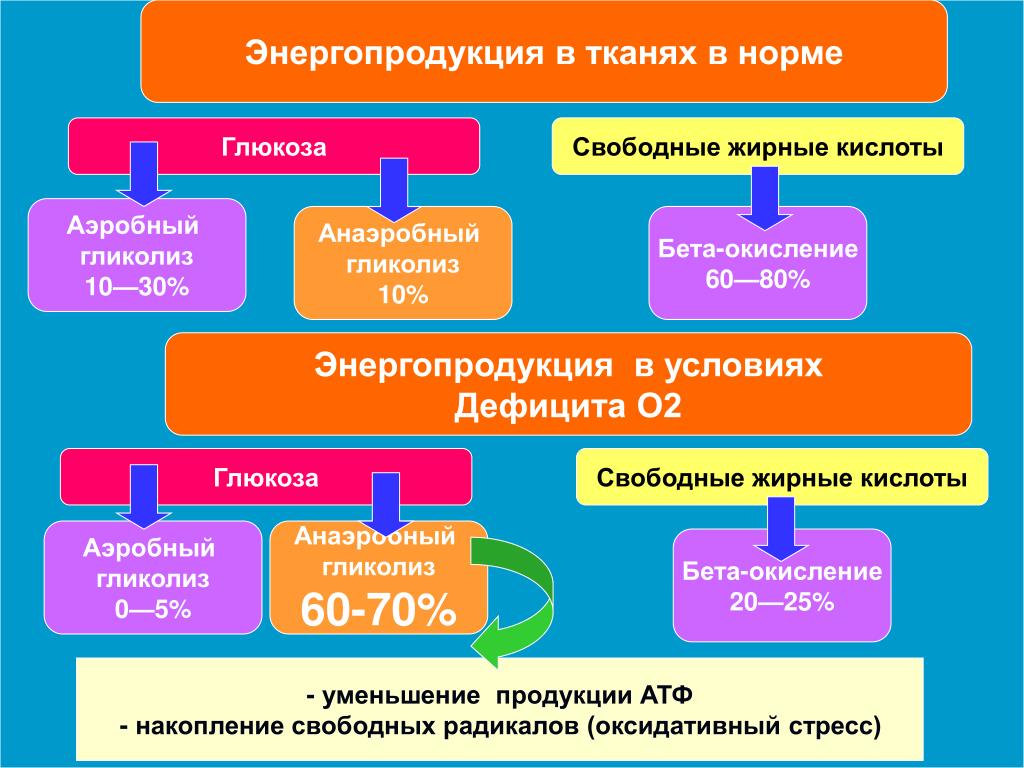 Энергопродукция в тканях в норме

Глюкоза

Свободные жирные кислоты

Аэробный гликолиз 10—30%

Анаэробный гликолиз 10%

Бета-окисление 60—80%

Энергопродукция в условиях Дефицита О2

Глюкоза

Свободные жирные кислоты

Аэробный гликолиз 0—5%

Анаэробный гликолиз 60-70%

Бета-окисление 20—25%

- уменьшение продукции АТФ
- накопление свободных радикалов (оксидативный стресс)